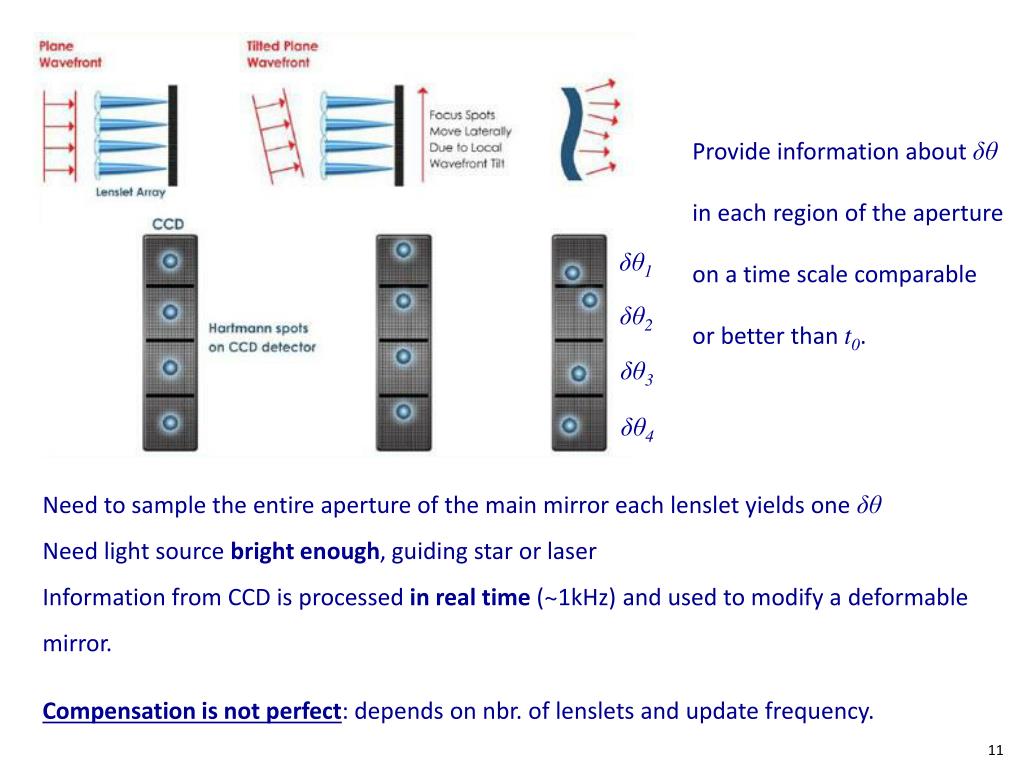 Plane Wavefront

Tilted Plane Wavefront

Focus Spots Move Laterally Due to Local Wavefront Tilt

Lenslet Array

CCD

Hartmann spots on CCD detector

$\delta\theta_1$

$\delta\theta_2$

$\delta\theta_3$

$\delta\theta_4$

Provide information about $\delta\theta$ in each region of the aperture on a time scale comparable or better than $t_0$.

Need to sample the entire aperture of the main mirror each lenslet yields one $\delta\theta$

Need light source **bright enough**, guiding star or laser

Information from CCD is processed **in real time** (~1kHz) and used to modify a deformable mirror.

**Compensation is not perfect**: depends on nbr. of lenslets and update frequency.

11